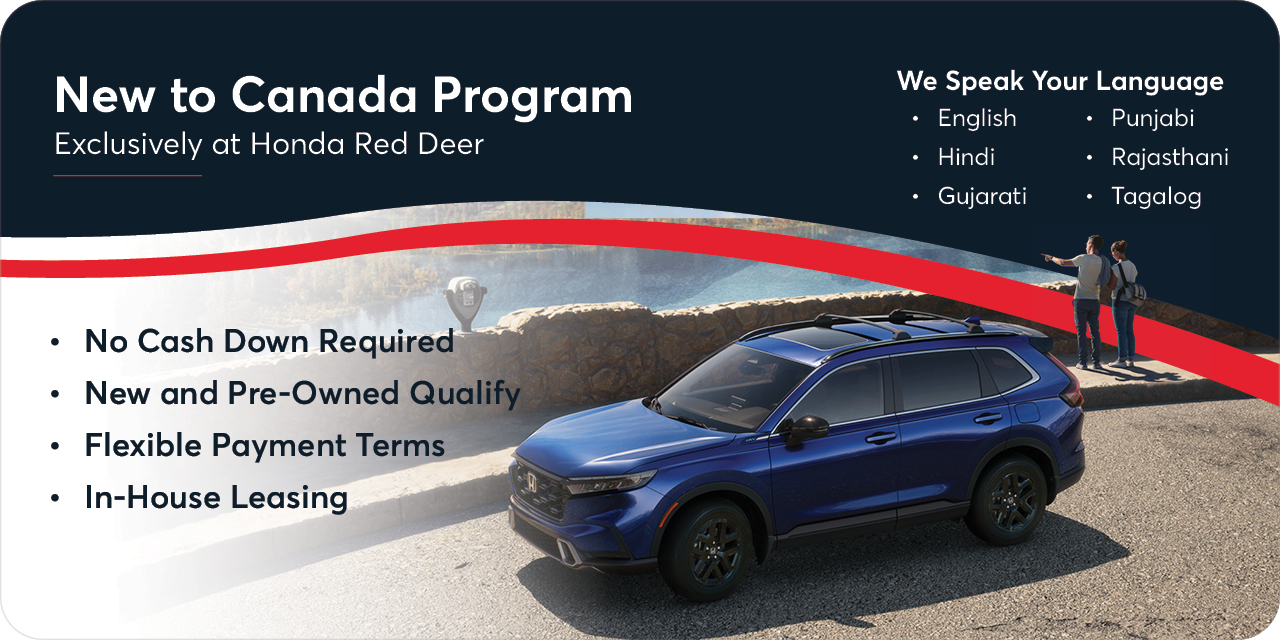 New to Canada Program
Exclusively at Honda Red Deer

We Speak Your Language
• English
• Hindi
• Gujarati
• Punjabi
• Rajasthani
• Tagalog

• No Cash Down Required
• New and Pre-Owned Qualify
• Flexible Payment Terms
• In-House Leasing